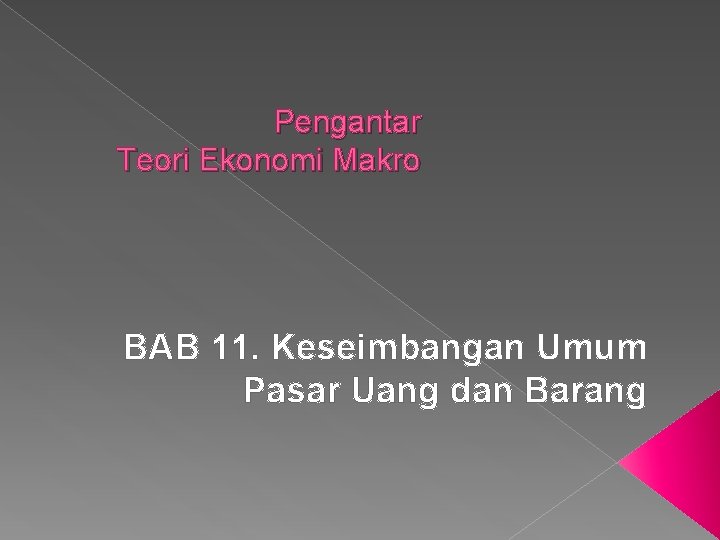 Pengantar
Teori Ekonomi Makro

BAB 11. Keseimbangan Umum
Pasar Uang dan Barang